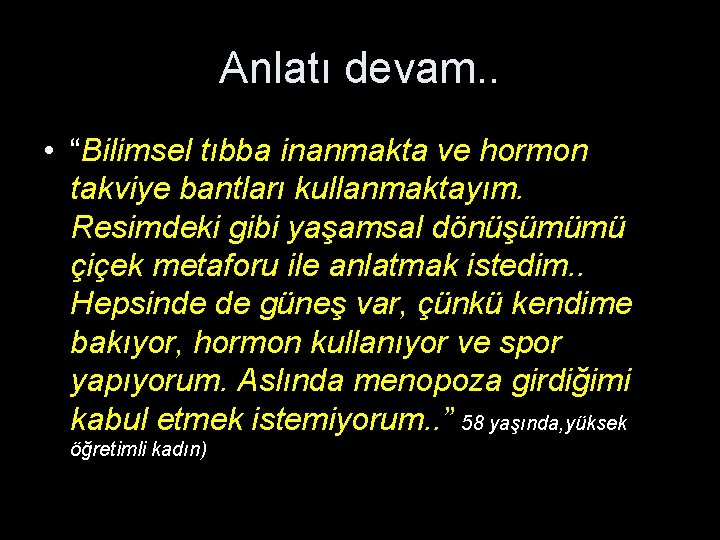 Anlatı devam..

• “Bilimsel tıbba inanmakta ve hormon takviye bantları kullanmaktayım. Resimdeki gibi yaşamsal dönüşümümü çiçek metaforu ile anlatmak istedim.. Hepsinde de güneş var, çünkü kendime bakıyor, hormon kullanıyor ve spor yapıyorum. Aslında menopoza girdiğimi kabul etmek istemiyorum..” 58 yaşında,yüksek öğretimli kadın)